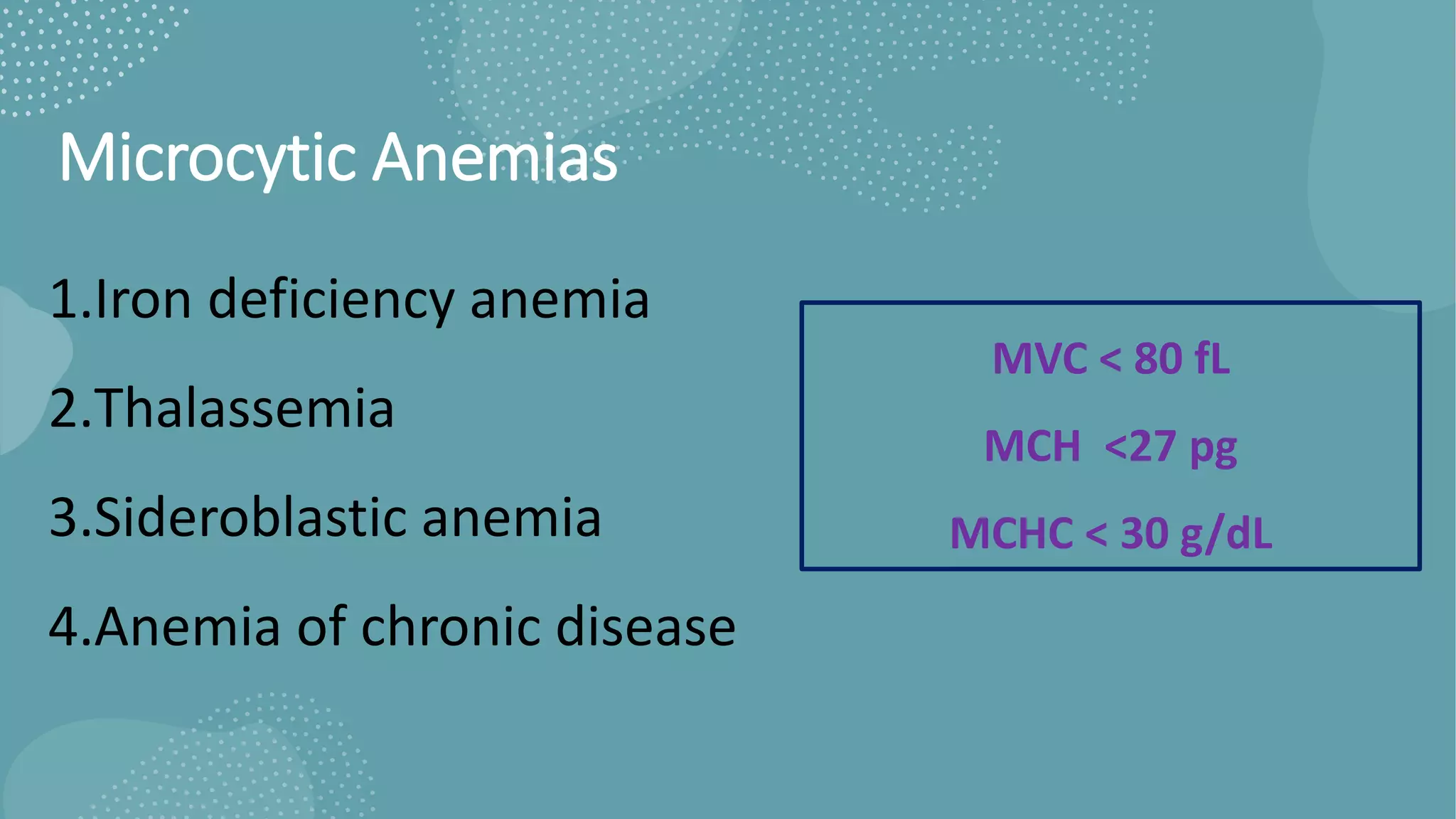 Microcytic Anemias

1.Iron deficiency anemia

2.Thalassemia

3.Sideroblastic anemia

4.Anemia of chronic disease

MVC < 80 fL

MCH <27 pg

MCHC < 30 g/dL